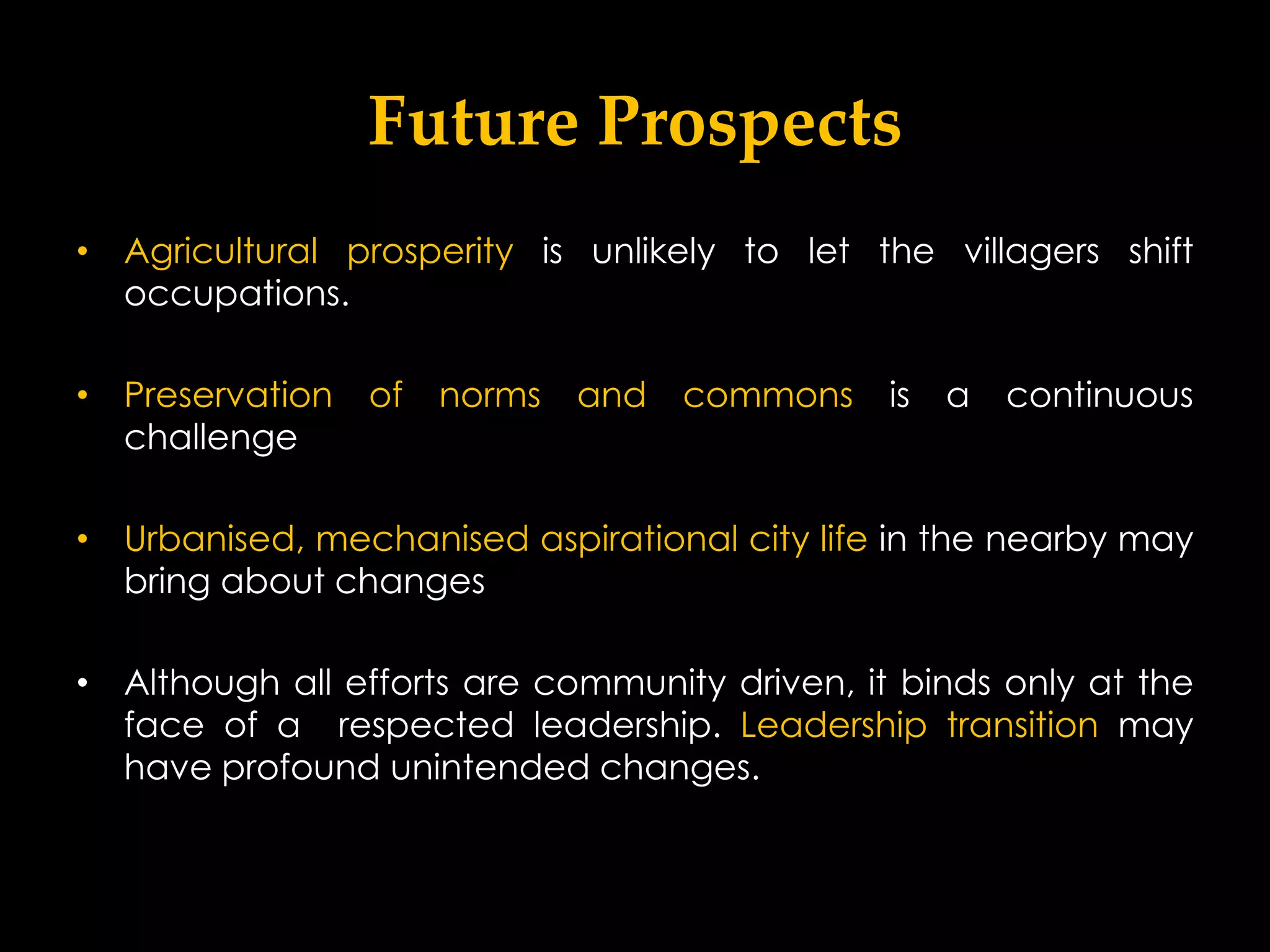 Future Prospects

• Agricultural prosperity is unlikely to let the villagers shift occupations.

• Preservation of norms and commons is a continuous challenge

• Urbanised, mechanised aspirational city life in the nearby may bring about changes

• Although all efforts are community driven, it binds only at the face of a respected leadership. Leadership transition may have profound unintended changes.